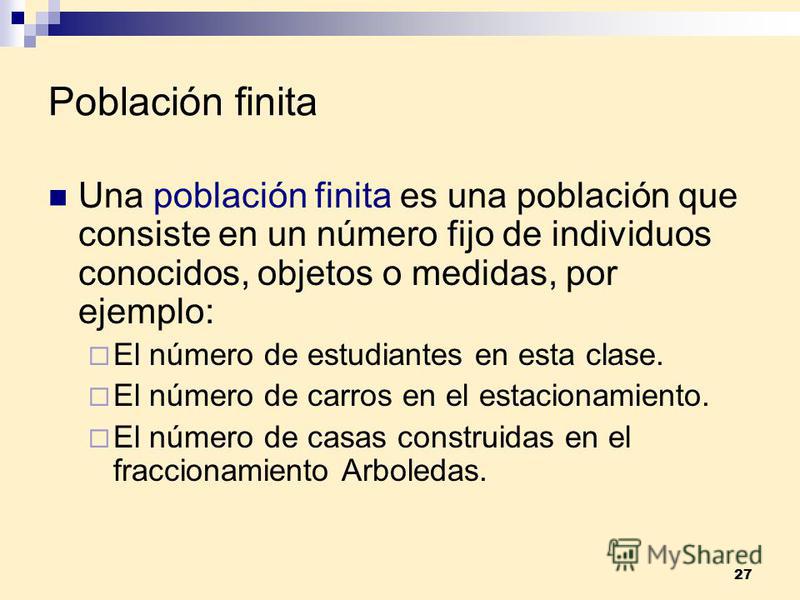 Población finita

Una población finita es una población que consiste en un número fijo de individuos conocidos, objetos o medidas, por ejemplo:

El número de estudiantes en esta clase.

El número de carros en el estacionamiento.

El número de casas construidas en el fraccionamiento Arboledas.

MyShared

27